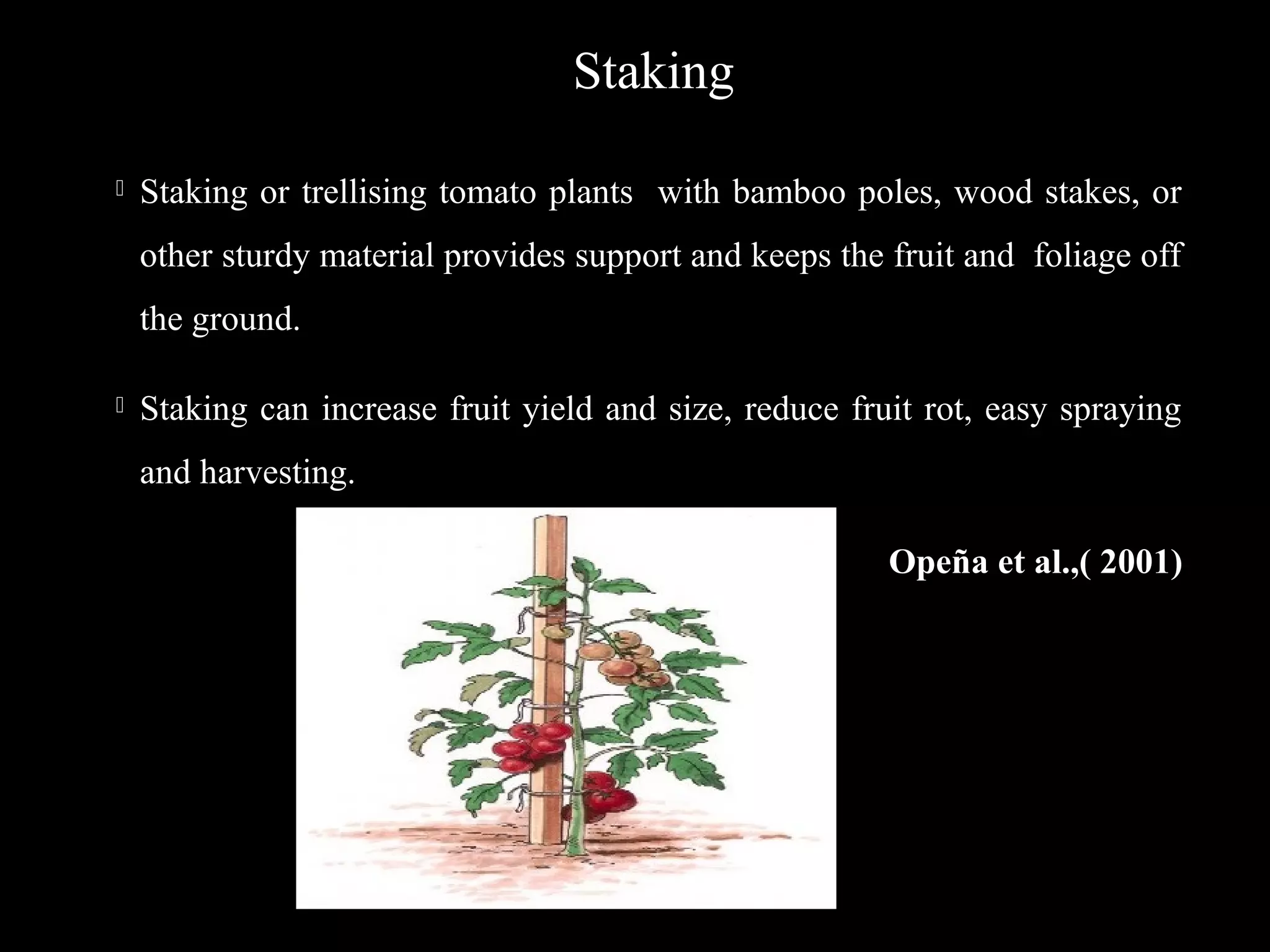 Staking

Staking or trellising tomato plants with bamboo poles, wood stakes, or other sturdy material provides support and keeps the fruit and foliage off the ground.

Staking can increase fruit yield and size, reduce fruit rot, easy spraying and harvesting.

Opeña et al.,( 2001)